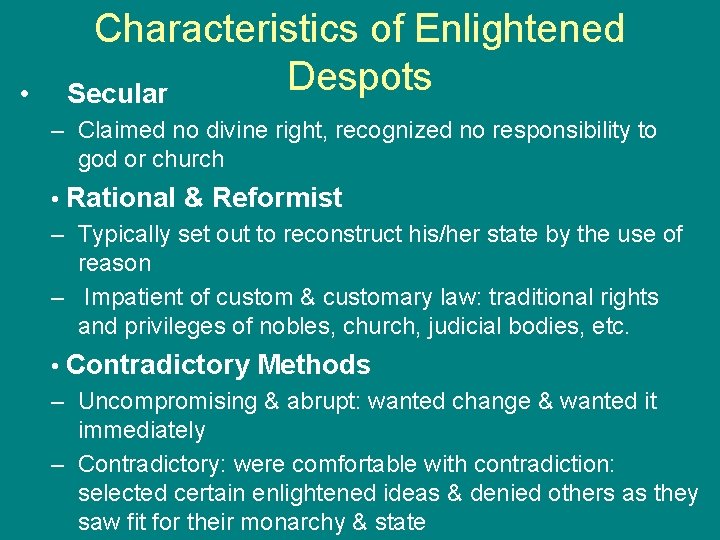 Characteristics of Enlightened Despots

• Secular

– Claimed no divine right, recognized no responsibility to god or church

• Rational & Reformist

– Typically set out to reconstruct his/her state by the use of reason

– Impatient of custom & customary law: traditional rights and privileges of nobles, church, judicial bodies, etc.

• Contradictory Methods

– Uncompromising & abrupt: wanted change & wanted it immediately

– Contradictory: were comfortable with contradiction: selected certain enlightened ideas & denied others as they saw fit for their monarchy & state